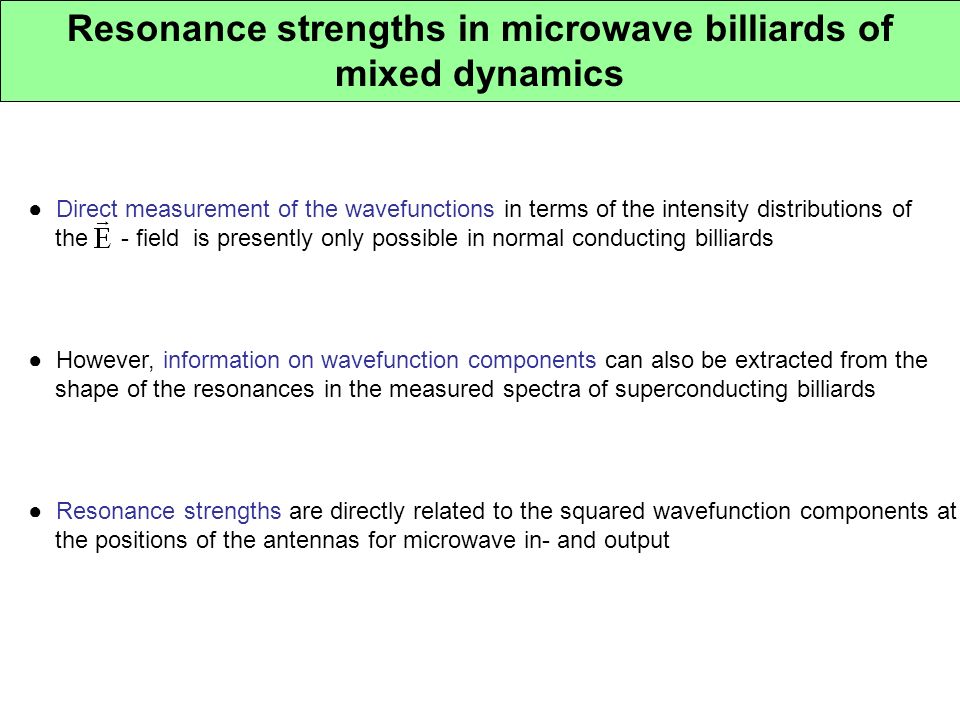 Resonance strengths in microwave billiards of mixed dynamics

● Direct measurement of the wavefunctions in terms of the intensity distributions of the $\vec{E}$ - field is presently only possible in normal conducting billiards

● However, information on wavefunction components can also be extracted from the shape of the resonances in the measured spectra of superconducting billiards

● Resonance strengths are directly related to the squared wavefunction components at the positions of the antennas for microwave in- and output